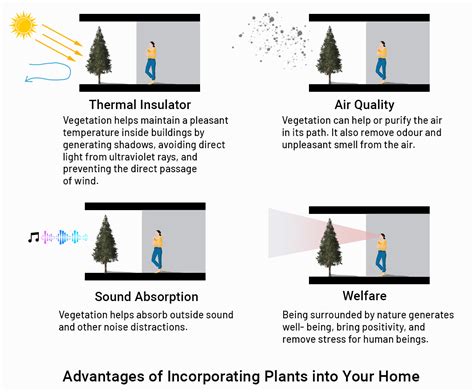 Thermal Insulator

Vegetation helps maintain a pleasant temperature inside buildings by generating shadows, avoiding direct light from ultraviolet rays, and preventing the direct passage of wind.

Air Quality

Vegetation can help or purify the air in its path. It also remove odour and unpleasant smell from the air.

Sound Absorption

Vegetation helps absorb outside sound and other noise distractions.

Welfare

Being surrounded by nature generates well- being, bring positivity, and remove stress for human beings.

Advantages of Incorporating Plants into Your Home